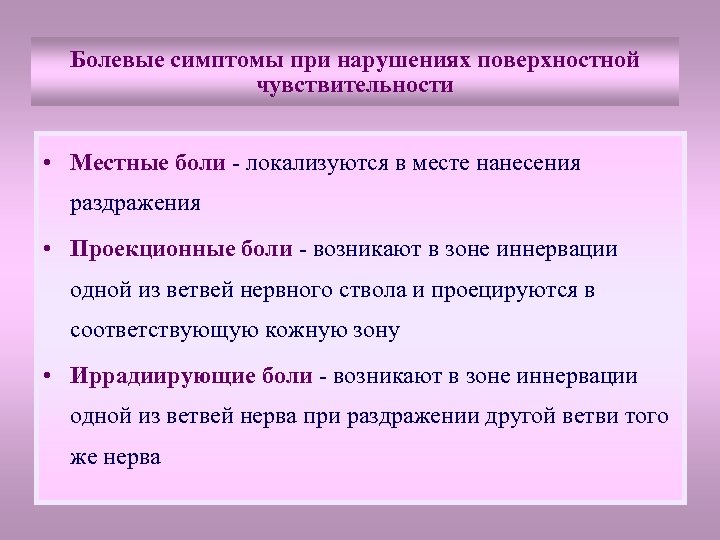 Болевые симптомы при нарушениях поверхностной чувствительности

• Местные боли - локализуются в месте нанесения раздражения

• Проекционные боли - возникают в зоне иннервации одной из ветвей нервного ствола и проецируются в соответствующую кожную зону

• Иррадиирующие боли - возникают в зоне иннервации одной из ветвей нерва при раздражении другой ветви того же нерва